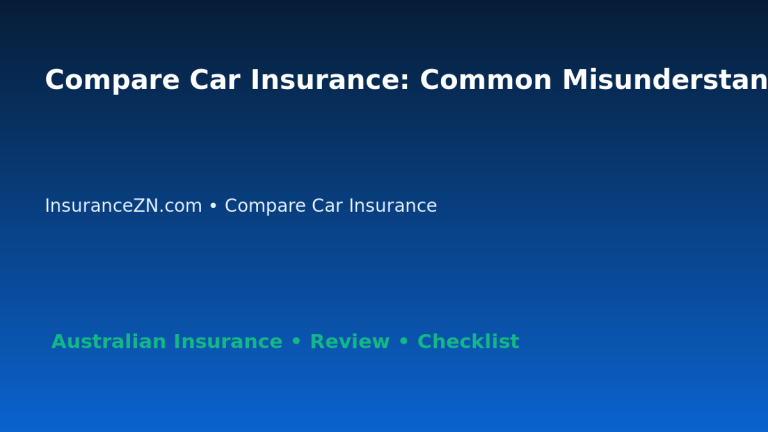 Compare Car Insurance: Common Misunderstan

InsuranceZN.com • Compare Car Insurance

Australian Insurance • Review • Checklist